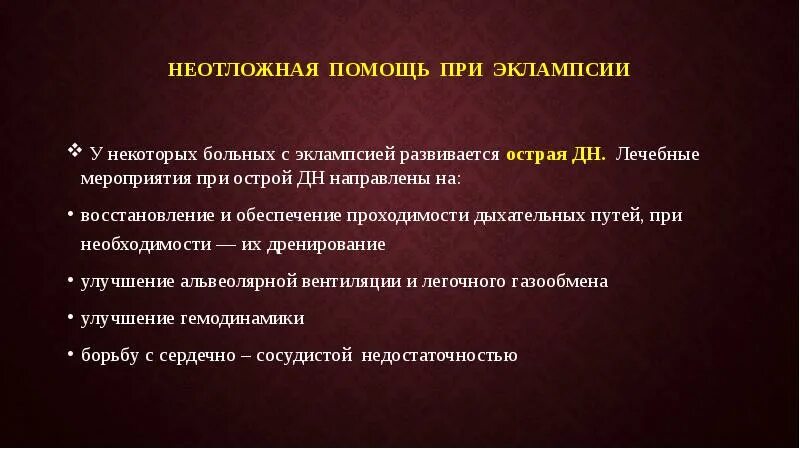 НЕОТЛОЖНАЯ ПОМОЩЬ ПРИ ЭКЛАМПСИИ

❖ У некоторых больных с эклампсией развивается острая ДН. Лечебные мероприятия при острой ДН направлены на:

• восстановление и обеспечение проходимости дыхательных путей, при необходимости — их дренирование

• улучшение альвеолярной вентиляции и легочного газообмена

• улучшение гемодинамики

• борьбу с сердечно – сосудистой недостаточностью